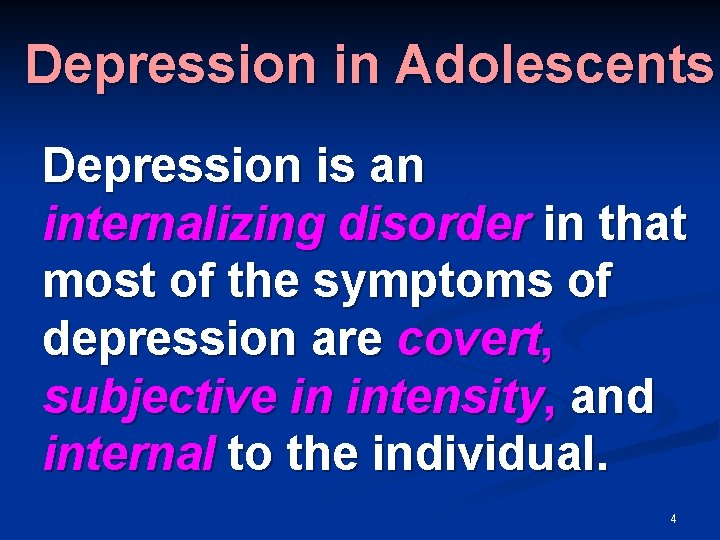 Depression in Adolescents

Depression is an internalizing disorder in that most of the symptoms of depression are covert, subjective in intensity, and internal to the individual.

4